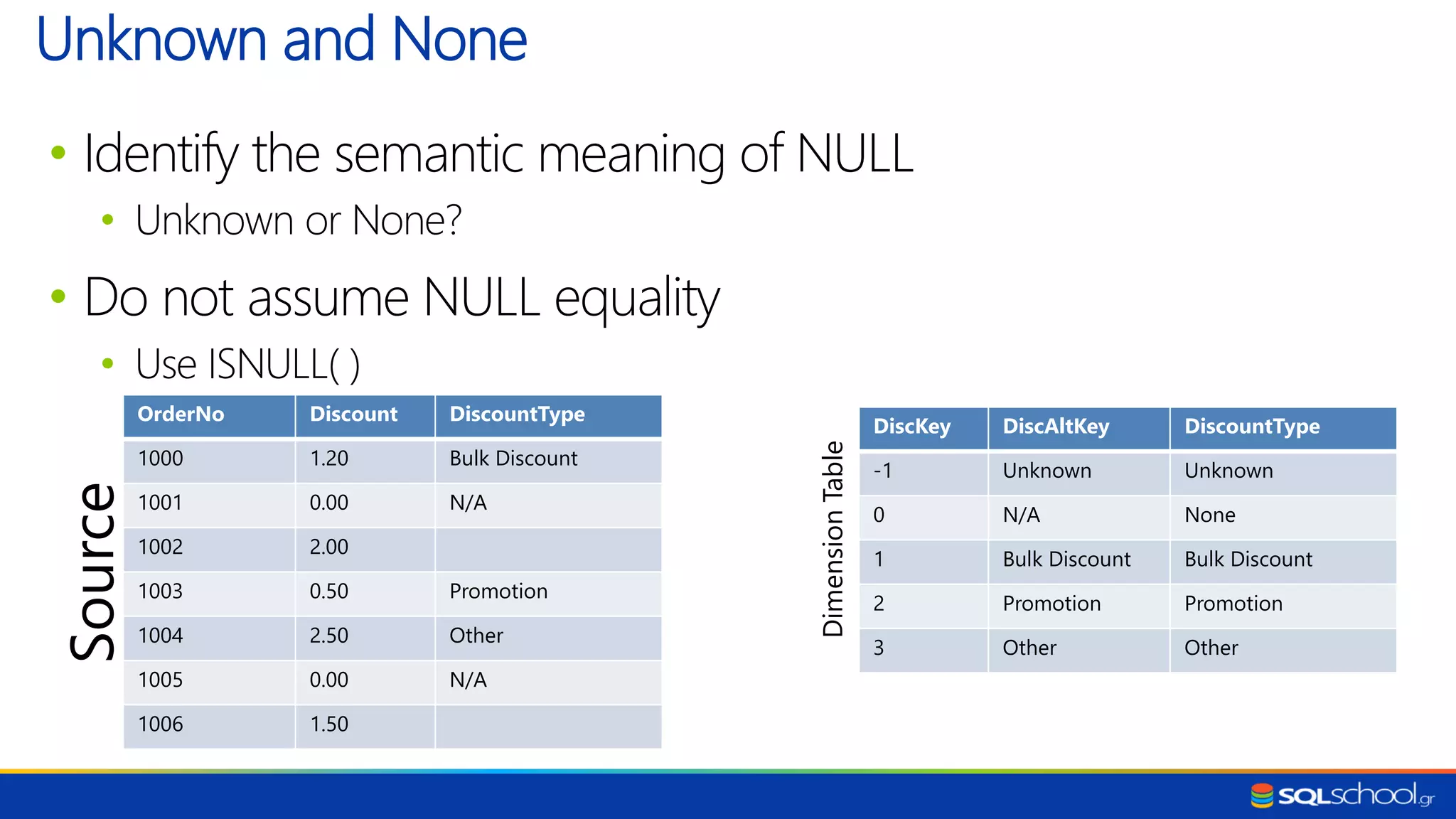 Unknown and None

• Identify the semantic meaning of NULL
  • Unknown or None?
• Do not assume NULL equality
  • Use ISNULL( )

Source

| OrderNo | Discount | DiscountType |
|---|---|---|
| 1000 | 1.20 | Bulk Discount |
| 1001 | 0.00 | N/A |
| 1002 | 2.00 | |
| 1003 | 0.50 | Promotion |
| 1004 | 2.50 | Other |
| 1005 | 0.00 | N/A |
| 1006 | 1.50 | |

Dimension Table

| DiscKey | DiscAltKey | DiscountType |
|---|---|---|
| -1 | Unknown | Unknown |
| 0 | N/A | None |
| 1 | Bulk Discount | Bulk Discount |
| 2 | Promotion | Promotion |
| 3 | Other | Other |

SQLschool.gr